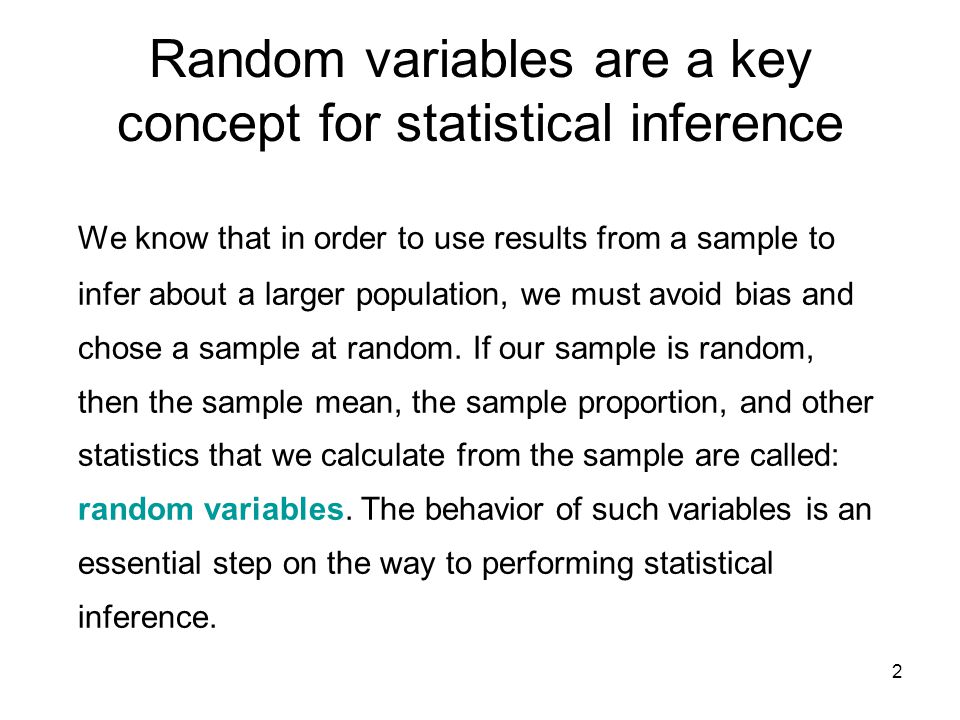 Random variables are a key concept for statistical inference

We know that in order to use results from a sample to infer about a larger population, we must avoid bias and chose a sample at random. If our sample is random, then the sample mean, the sample proportion, and other statistics that we calculate from the sample are called: random variables. The behavior of such variables is an essential step on the way to performing statistical inference.

2